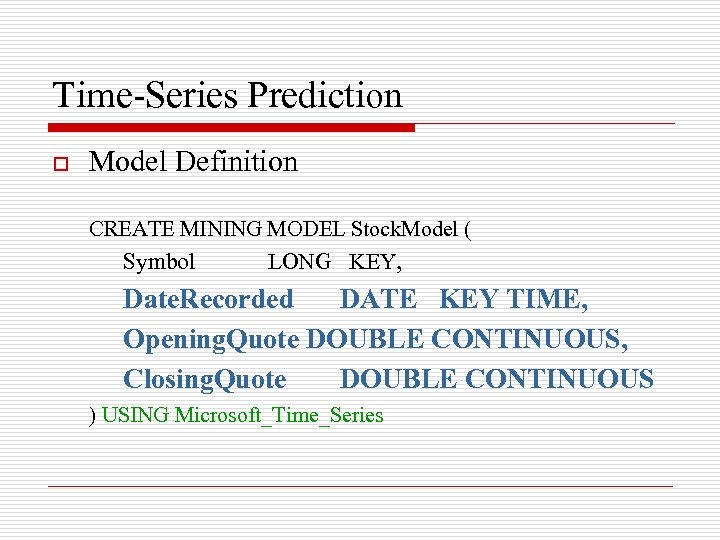 Time-Series Prediction

Model Definition

CREATE MINING MODEL StockModel (
Symbol LONG KEY,
DateRecorded DATE KEY TIME,
OpeningQuote DOUBLE CONTINUOUS,
ClosingQuote DOUBLE CONTINUOUS
) USING Microsoft_Time_Series